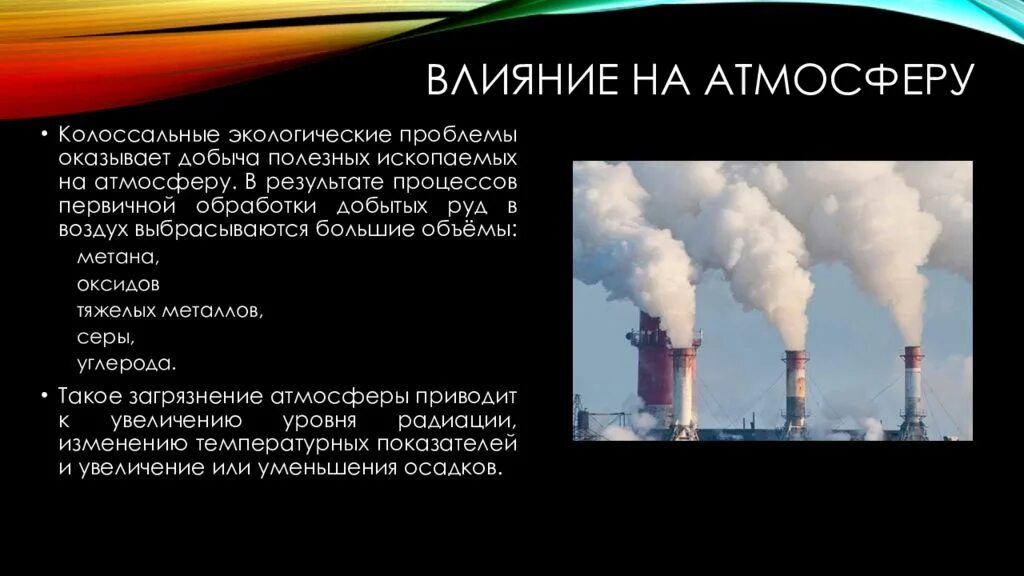 ВЛИЯНИЕ НА АТМОСФЕРУ

• Колоссальные экологические проблемы оказывает добыча полезных ископаемых на атмосферу. В результате процессов первичной обработки добытых руд в воздух выбрасываются большие объёмы:
метана,
оксидов
тяжелых металлов,
серы,
углерода.

• Такое загрязнение атмосферы приводит к увеличению уровня радиации, изменению температурных показателей и увеличение или уменьшения осадков.